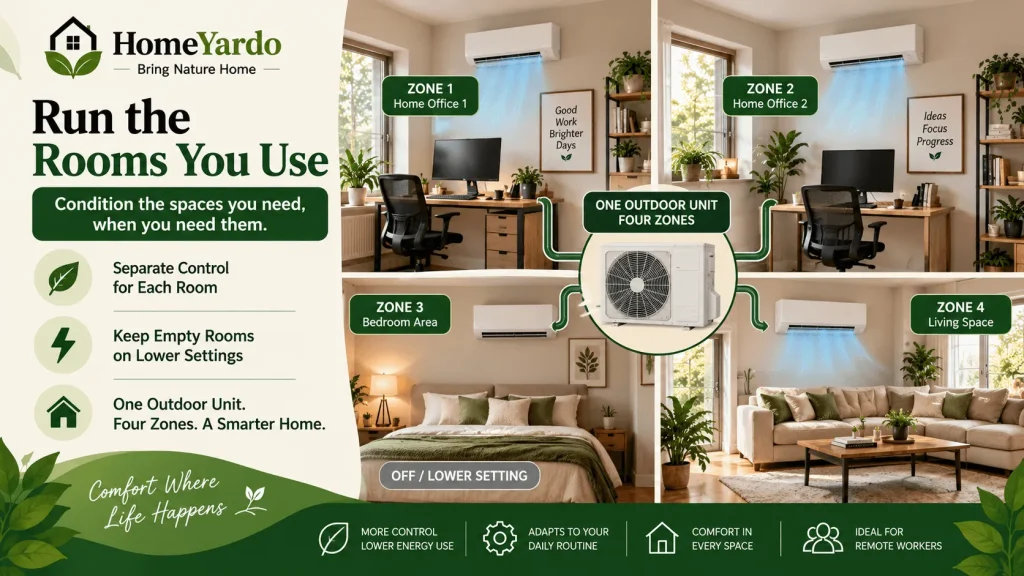 HomeYardo
Bring Nature Home

Run the Rooms You Use

Condition the spaces you need, when you need them.

Separate Control for Each Room

Keep Empty Rooms on Lower Settings

One Outdoor Unit. Four Zones. A Smarter Home.

Comfort Where Life Happens

ZONE 1
Home Office 1

Good Work Brighter Days

ZONE 2
Home Office 2

Ideas Focus Progress

ONE OUTDOOR UNIT
FOUR ZONES

ZONE 3
Bedroom Area

ZONE 4
Living Space

OFF / LOWER SETTING

MORE CONTROL
LOWER ENERGY USE

ADAPTS TO YOUR
DAILY ROUTINE

COMFORT IN
EVERY SPACE

IDEAL FOR
REMOTE WORKERS